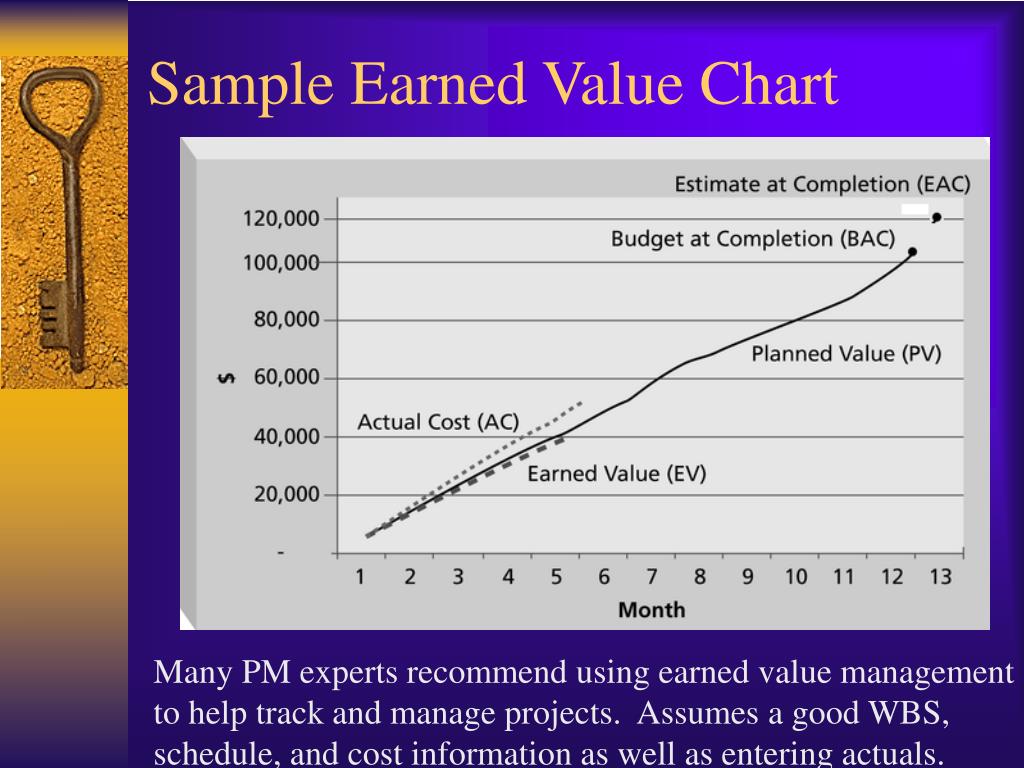 Sample Earned Value Chart

Estimate at Completion (EAC)
Budget at Completion (BAC)
Planned Value (PV)
Actual Cost (AC)
Earned Value (EV)
$
120,000
100,000
80,000
60,000
40,000
20,000
-
1 2 3 4 5 6 7 8 9 10 11 12 13
Month

Many PM experts recommend using earned value management to help track and manage projects. Assumes a good WBS, schedule, and cost information as well as entering actuals.